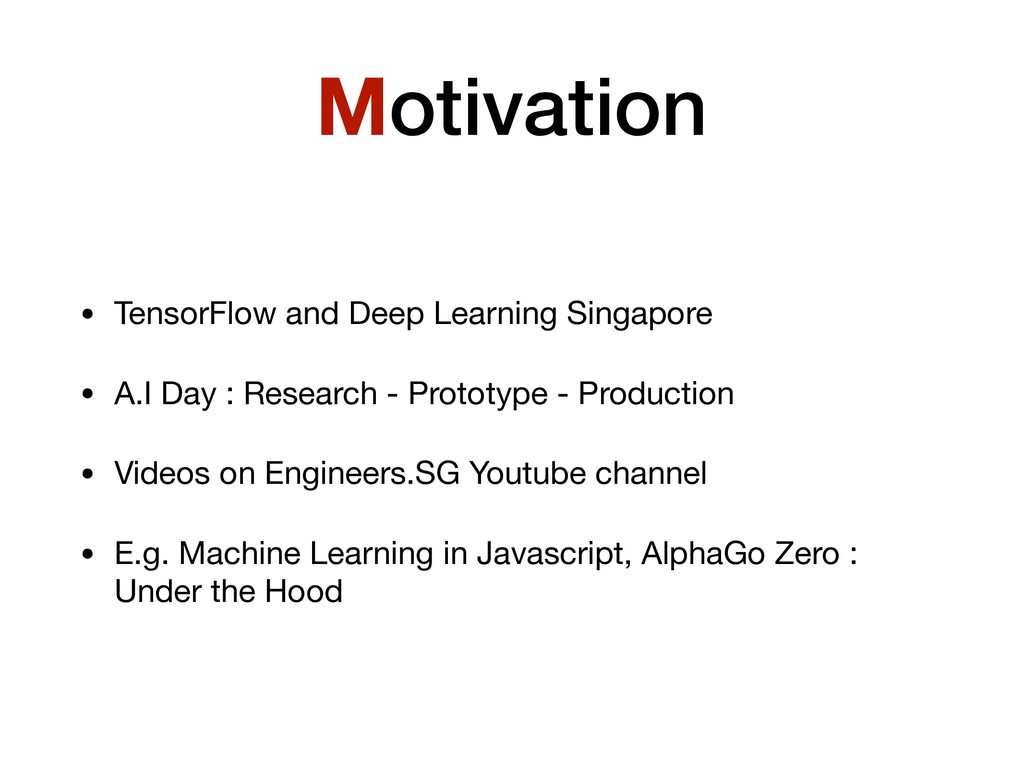 Motivation

• TensorFlow and Deep Learning Singapore

• A.I Day : Research - Prototype - Production

• Videos on Engineers.SG Youtube channel

• E.g. Machine Learning in Javascript, AlphaGo Zero : Under the Hood